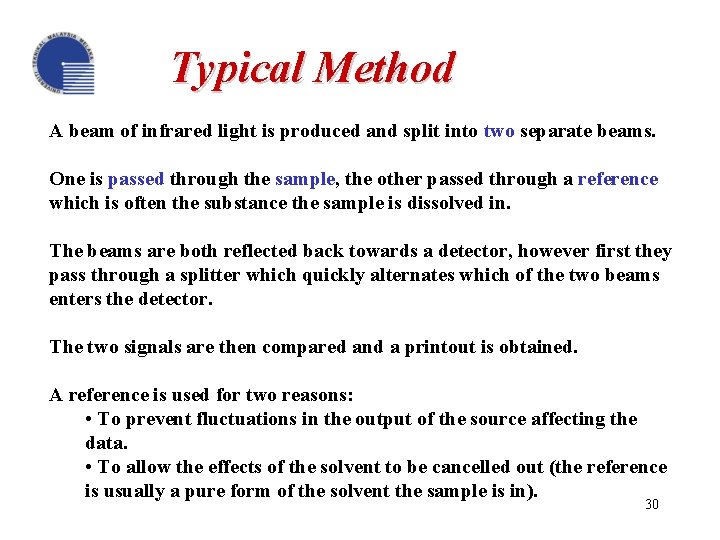 UNIVERSITI TEKNIKAL MALAYSIA MELAKA

Typical Method

A beam of infrared light is produced and split into two separate beams.

One is passed through the sample, the other passed through a reference which is often the substance the sample is dissolved in.

The beams are both reflected back towards a detector, however first they pass through a splitter which quickly alternates which of the two beams enters the detector.

The two signals are then compared and a printout is obtained.

A reference is used for two reasons:
• To prevent fluctuations in the output of the source affecting the data.
• To allow the effects of the solvent to be cancelled out (the reference is usually a pure form of the solvent the sample is in).

30